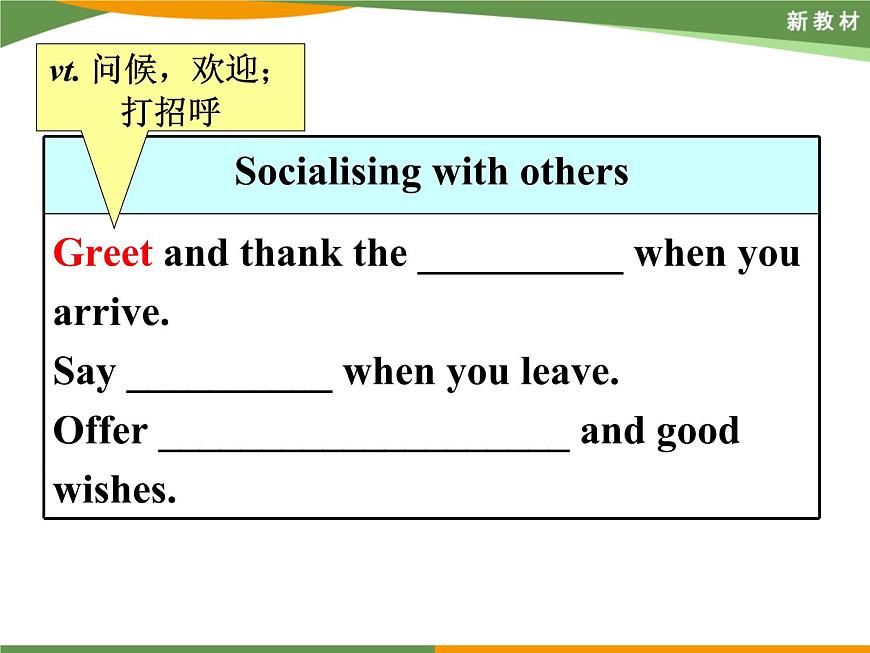 新教材

vt. 问候，欢迎；打招呼

Socialising with others

Greet and thank the __________ when you arrive.
Say __________ when you leave.
Offer ____________________ and good wishes.